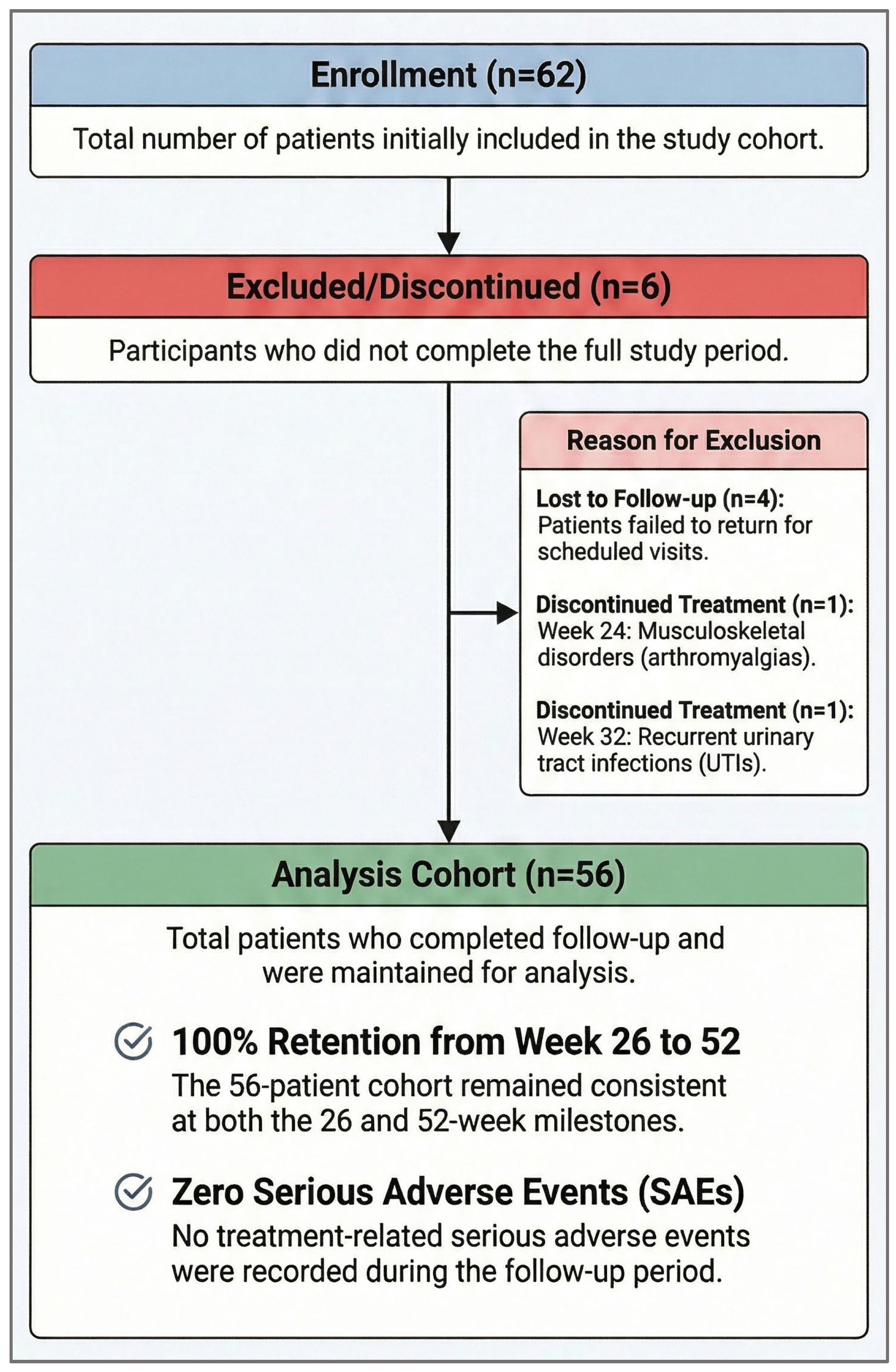 Enrollment (n=62)

Total number of patients initially included in the study cohort.

Excluded/Discontinued (n=6)

Participants who did not complete the full study period.

Reason for Exclusion

Lost to Follow-up (n=4): Patients failed to return for scheduled visits.

Discontinued Treatment (n=1): Week 24: Musculoskeletal disorders (arthromyalgias).

Discontinued Treatment (n=1): Week 32: Recurrent urinary tract infections (UTIs).

Analysis Cohort (n=56)

Total patients who completed follow-up and were maintained for analysis.

100% Retention from Week 26 to 52

The 56-patient cohort remained consistent at both the 26 and 52-week milestones.

Zero Serious Adverse Events (SAEs)

No treatment-related serious adverse events were recorded during the follow-up period.